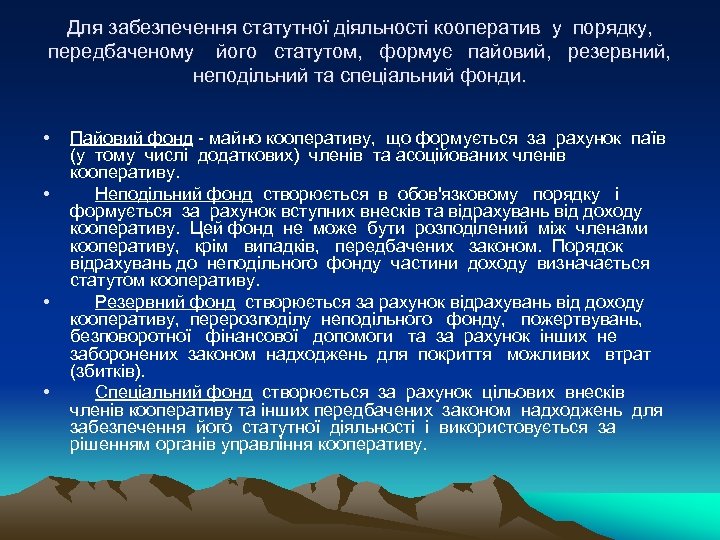 Для забезпечення статутної діяльності кооператив у порядку, передбаченому його статутом, формує пайовий, резервний, неподільний та спеціальний фонди.

• Пайовий фонд - майно кооперативу, що формується за рахунок паїв (у тому числі додаткових) членів та асоційованих членів кооперативу.

• Неподільний фонд створюється в обов'язковому порядку і формується за рахунок вступних внесків та відрахувань від доходу кооперативу. Цей фонд не може бути розподілений між членами кооперативу, крім випадків, передбачених законом. Порядок відрахувань до неподільного фонду частини доходу визначається статутом кооперативу.

• Резервний фонд створюється за рахунок відрахувань від доходу кооперативу, перерозподілу неподільного фонду, пожертвувань, безповоротної фінансової допомоги та за рахунок інших не заборонених законом надходжень для покриття можливих втрат (збитків).

• Спеціальний фонд створюється за рахунок цільових внесків членів кооперативу та інших передбачених законом надходжень для забезпечення його статутної діяльності і використовується за рішенням органів управління кооперативу.